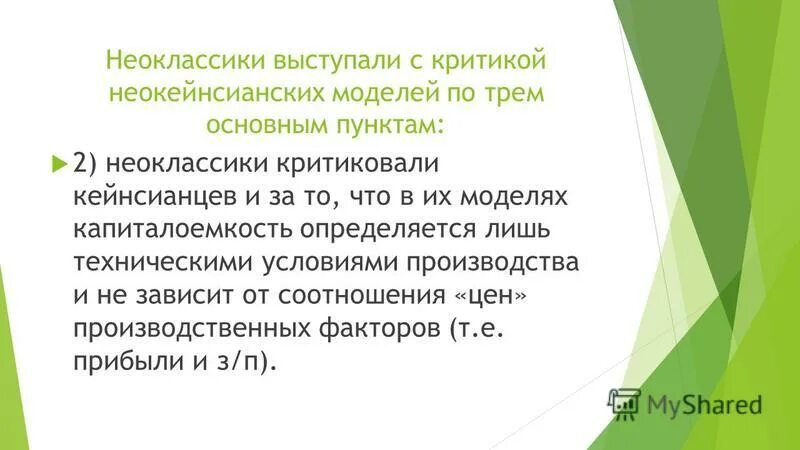 Неоклассики выступали с критикой неокейнсианских моделей по трем основным пунктам:

2) неоклассики критиковали кейнсианцев и за то, что в их моделях капиталоемкость определяется лишь техническими условиями производства и не зависит от соотношения «цен» производственных факторов (т.е. прибыли и з/п).

MyShared